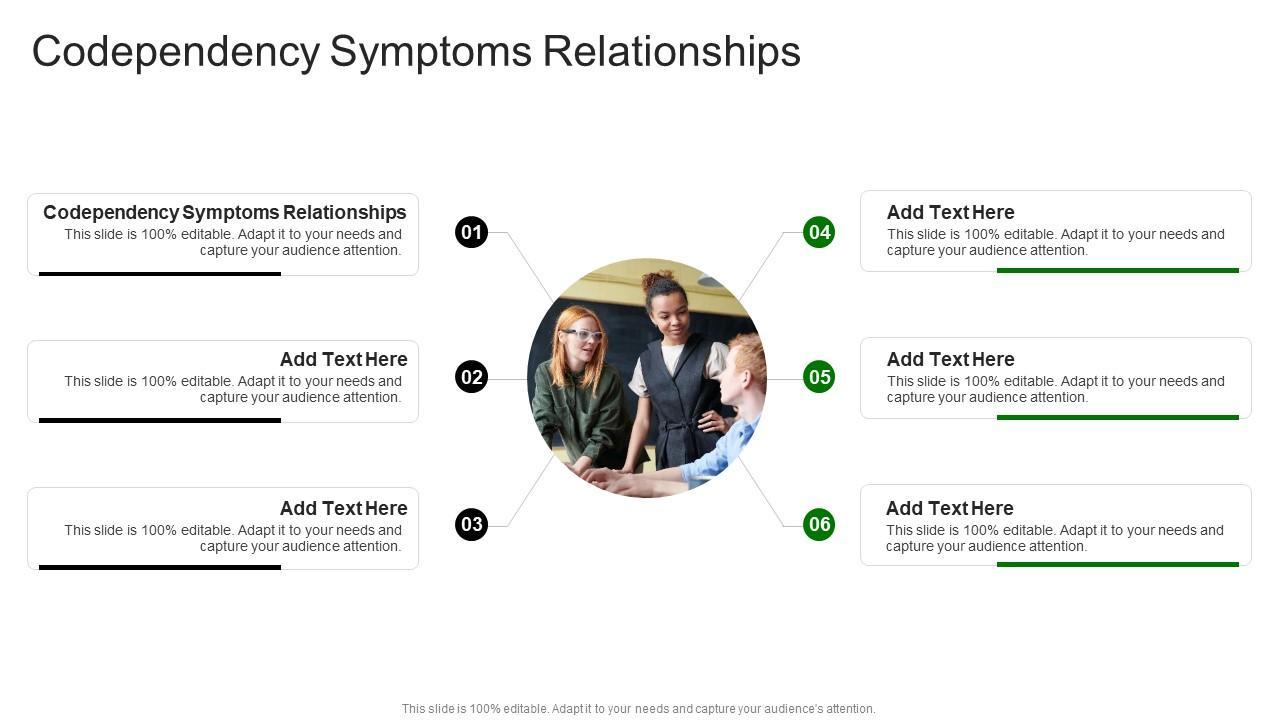 Codependency Symptoms Relationships

Codependency Symptoms Relationships
This slide is 100% editable. Adapt it to your needs and capture your audience attention.

01

Add Text Here
This slide is 100% editable. Adapt it to your needs and capture your audience attention.

02

Add Text Here
This slide is 100% editable. Adapt it to your needs and capture your audience attention.

03

04

Add Text Here
This slide is 100% editable. Adapt it to your needs and capture your audience attention.

05

Add Text Here
This slide is 100% editable. Adapt it to your needs and capture your audience attention.

06

Add Text Here
This slide is 100% editable. Adapt it to your needs and capture your audience attention.

This slide is 100% editable. Adapt it to your needs and capture your audience's attention.